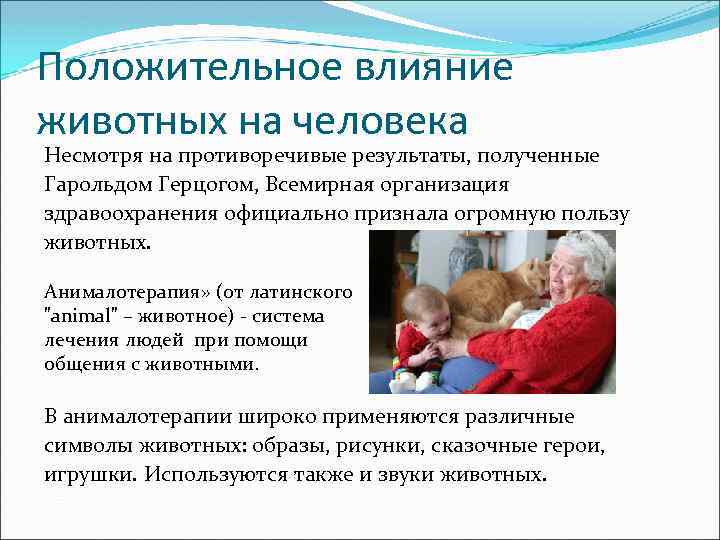 Положительное влияние животных на человека

Несмотря на противоречивые результаты, полученные Гарольдом Герцогом, Всемирная организация здравоохранения официально признала огромную пользу животных.

Анималотерапия» (от латинского "animal" – животное) - система лечения людей при помощи общения с животными.

В анималотерапии широко применяются различные символы животных: образы, рисунки, сказочные герои, игрушки. Используются также и звуки животных.